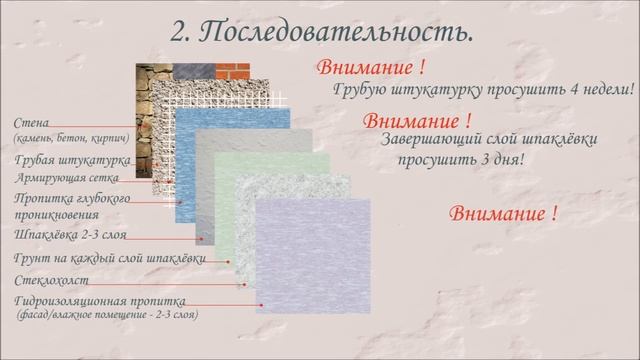 2. Последовательность.

Внимание !
Грубую штукатурку просушить 4 недели!

Внимание !
Завершающий слой шпаклёвки просушить 3 дня!

Внимание !

Стена
(камень, бетон, кирпич)
Грубая штукатурка
Армирующая сетка
Пропитка глубокого проникновения
Шпаклёвка 2-3 слоя
Грунт на каждый слой шпаклёвки
Стеклохолст
Гидроизоляционная пропитка
(фасад/влажное помещение - 2-3 слоя)